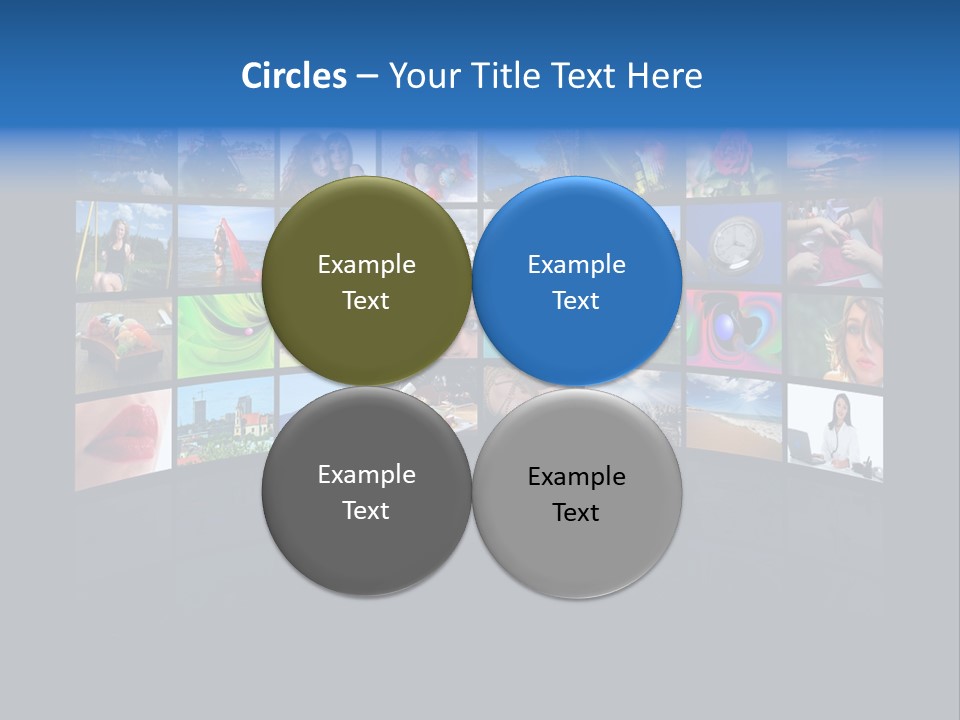 Circles – Your Title Text Here

Example Text

Example Text

Example Text

Example Text